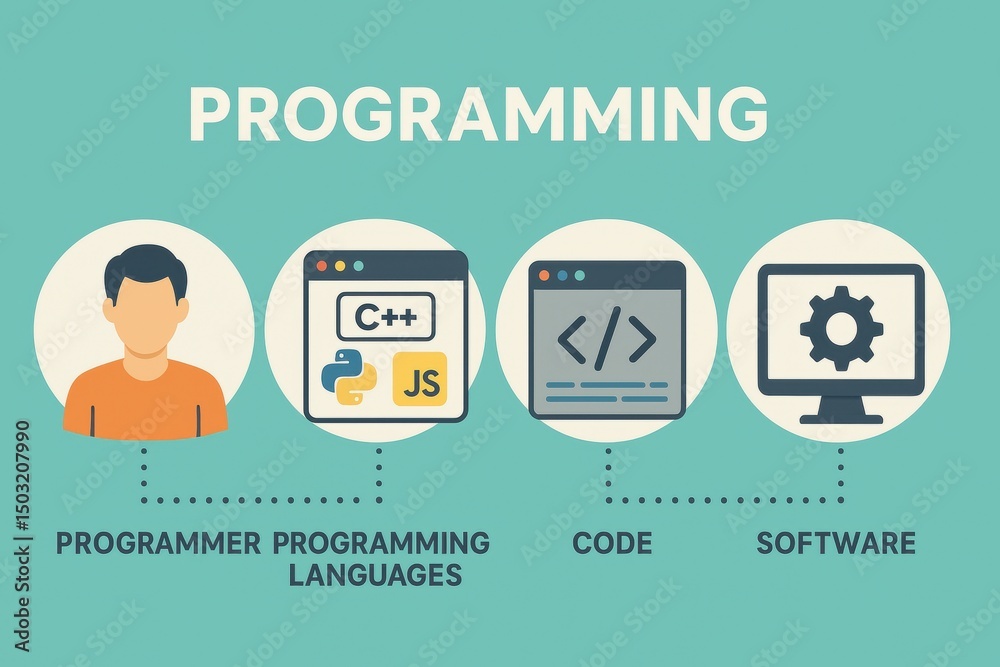 PROGRAMMING

C++

JS

</>

PROGRAMMER PROGRAMMING LANGUAGES

CODE

SOFTWARE

Adobe Stock | #1503207990